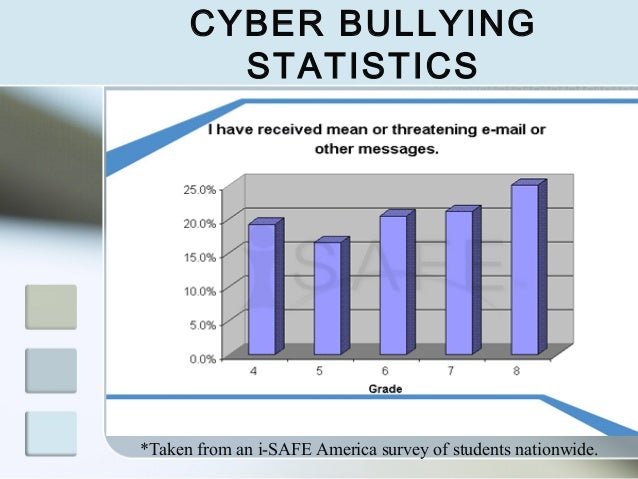 CYBER BULLYING STATISTICS

I have received mean or threatening e-mail or other messages.

25.0%
20.0%
15.0%
10.0%
5.0%
0.0%

iSAFE

4
5
6
7
8

Grade

*Taken from an i-SAFE America survey of students nationwide.